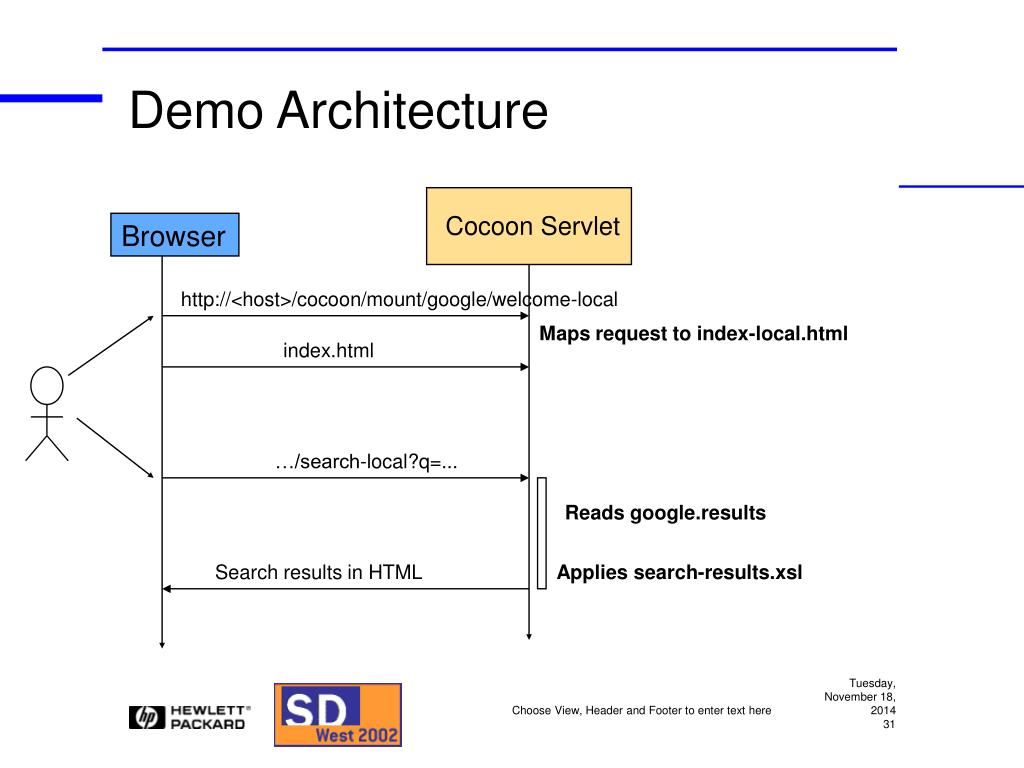 Demo Architecture

Browser

Cocoon Servlet

http://<host>/cocoon/mount/google/welcome-local

Maps request to index-local.html

index.html

…/search-local?q=...

Reads google.results

Search results in HTML

Applies search-results.xsl

hp HEWLETT® PACKARD

SD West 2002

Choose View, Header and Footer to enter text here

Tuesday, November 18, 2014
31